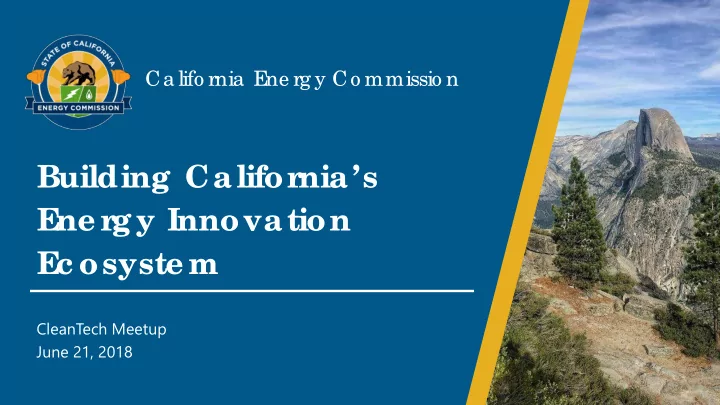 STATE OF CALIFORNIA
ENERGY COMMISSION

California Energy Commission

Building California's Energy Innovation Ecosystem

CleanTech Meetup
June 21, 2018